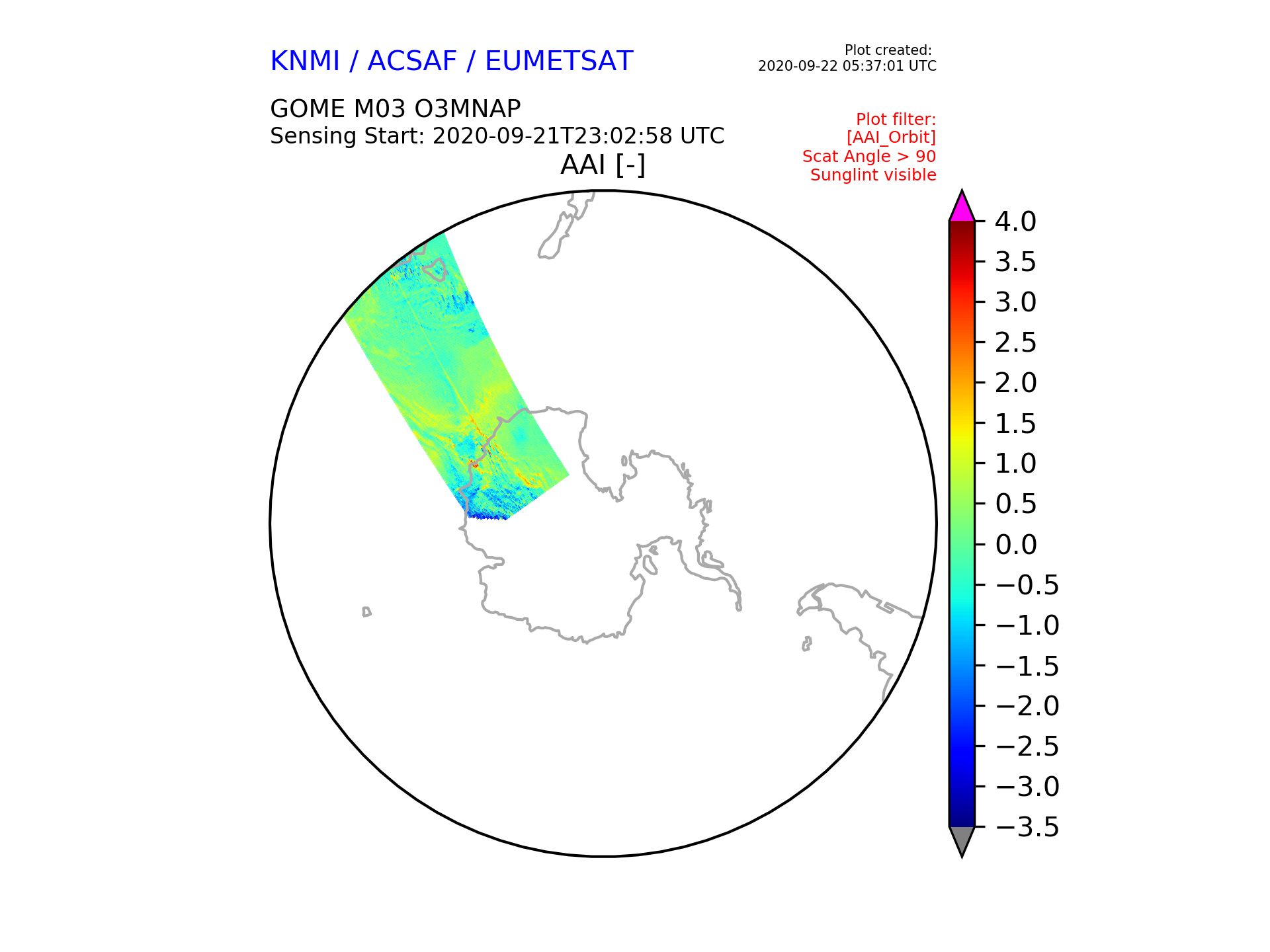 KNMI / ACSAF / EUMETSAT

Plot created:
2020-09-22 05:37:01 UTC

GOME M03 O3MNAP
Sensing Start: 2020-09-21T23:02:58 UTC

Plot filter:
[AAI_Orbit]
Scat Angle > 90
Sunglint visible

AAI [-]

4.0
3.5
3.0
2.5
2.0
1.5
1.0
0.5
0.0
−0.5
−1.0
−1.5
−2.0
−2.5
−3.0
−3.5